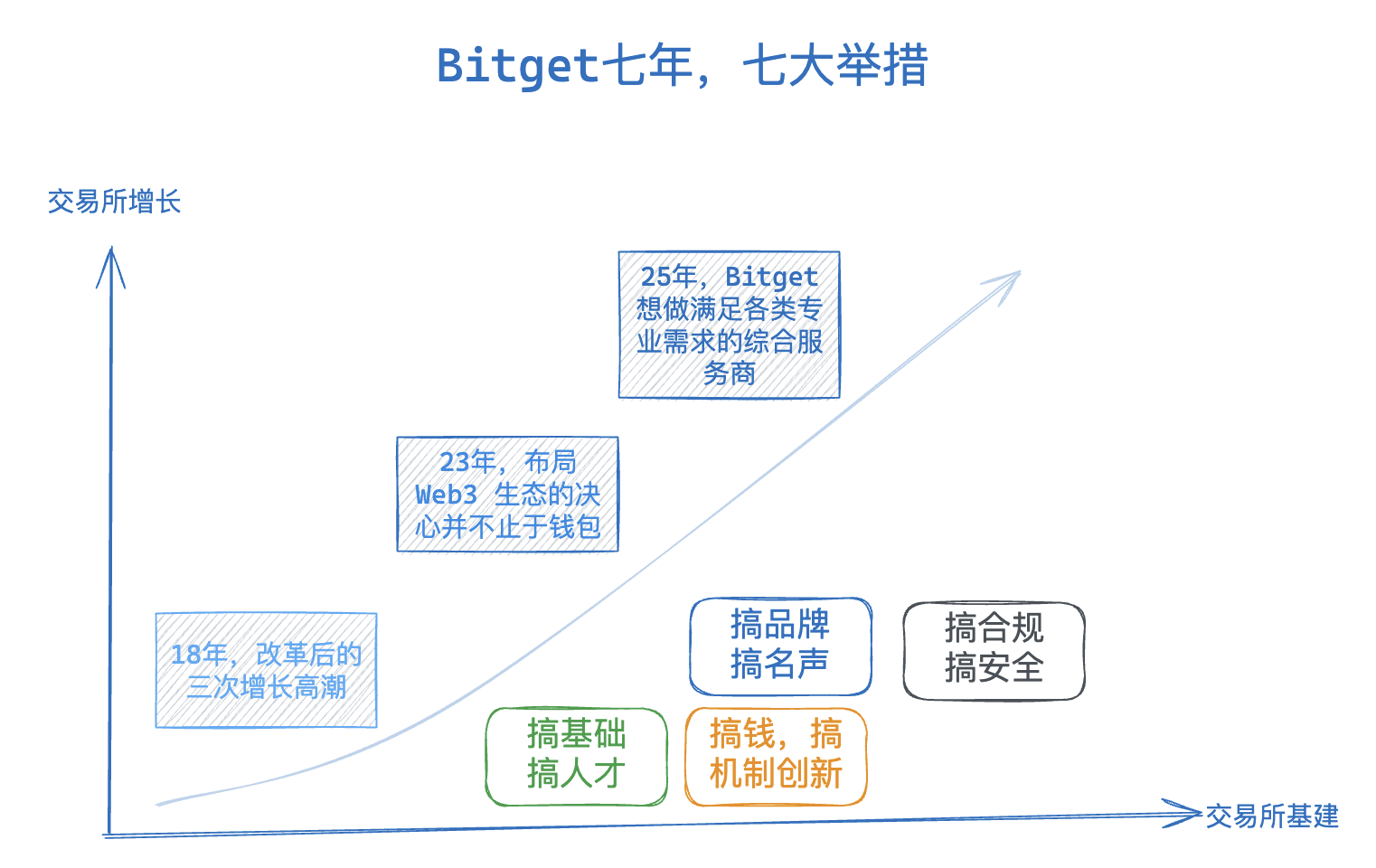 Bitget七年，七大举措

交易所增长

25年，Bitget想做满足各类专业需求的综合服务商

23年，布局Web3 生态的决心并不止于钱包

18年，改革后的三次增长高潮

搞品牌
搞名声

搞合规
搞安全

搞基础
搞人才

搞钱，搞机制创新

交易所基建